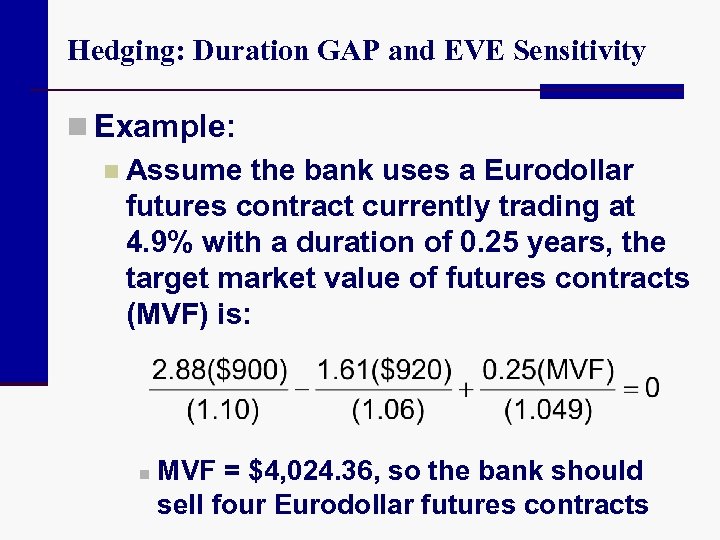 Hedging: Duration GAP and EVE Sensitivity

Example:

Assume the bank uses a Eurodollar futures contract currently trading at 4.9% with a duration of 0.25 years, the target market value of futures contracts (MVF) is:

$\frac{2.88(\$900)}{(1.10)} - \frac{1.61(\$920)}{(1.06)} + \frac{0.25(MVF)}{(1.049)} = 0$

MVF = $4,024.36, so the bank should sell four Eurodollar futures contracts